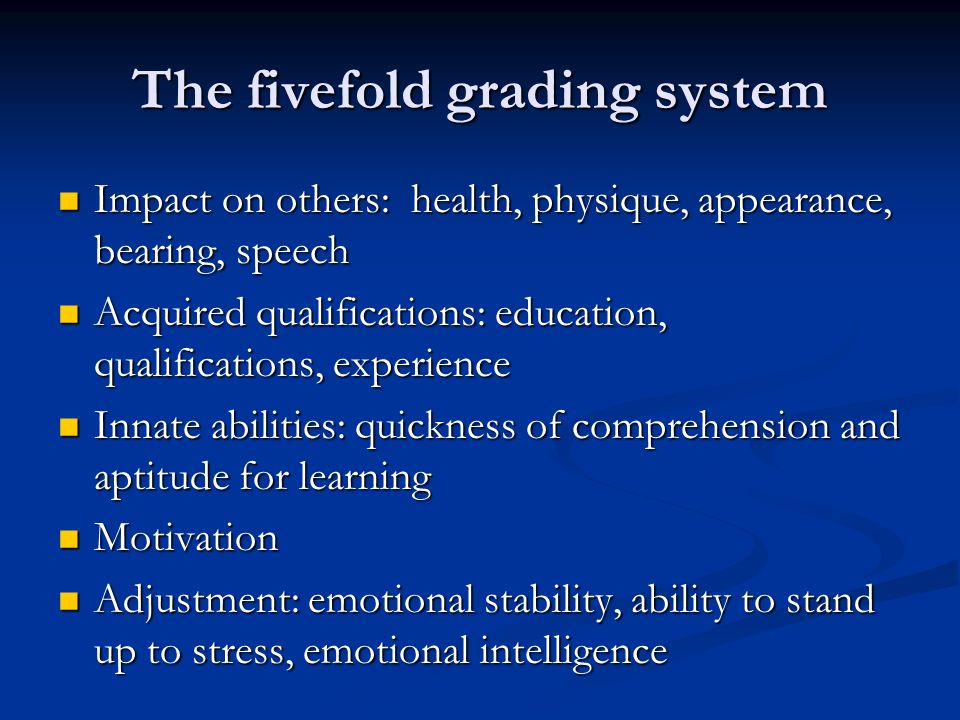 The fivefold grading system

- Impact on others: health, physique, appearance, bearing, speech
- Acquired qualifications: education, qualifications, experience
- Innate abilities: quickness of comprehension and aptitude for learning
- Motivation
- Adjustment: emotional stability, ability to stand up to stress, emotional intelligence